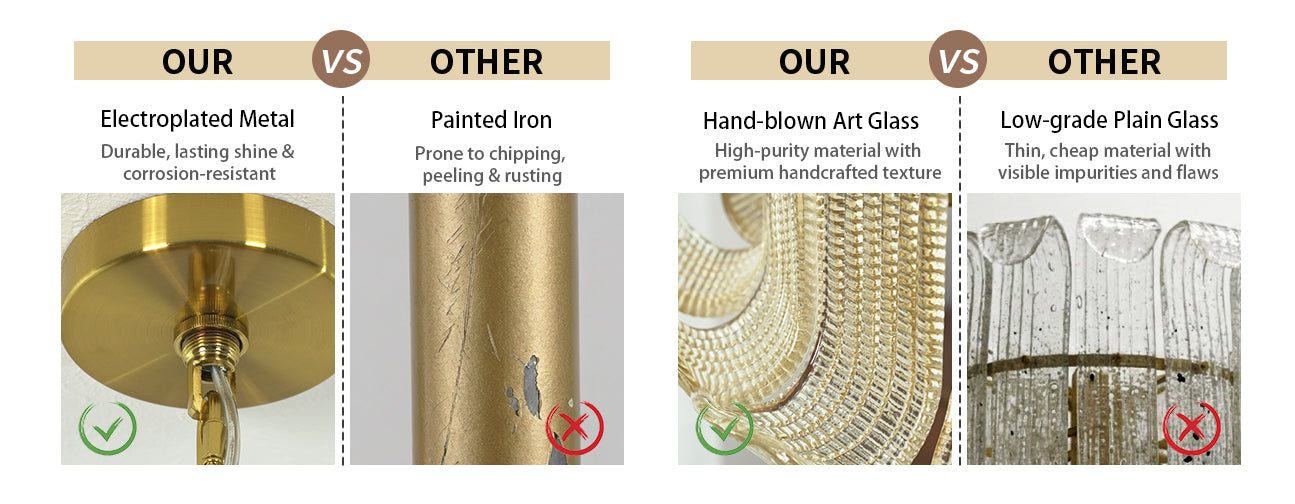 OUR VS OTHER

Electroplated Metal
Durable, lasting shine & corrosion-resistant

Painted Iron
Prone to chipping, peeling & rusting

OUR VS OTHER

Hand-blown Art Glass
High-purity material with premium handcrafted texture

Low-grade Plain Glass
Thin, cheap material with visible impurities and flaws